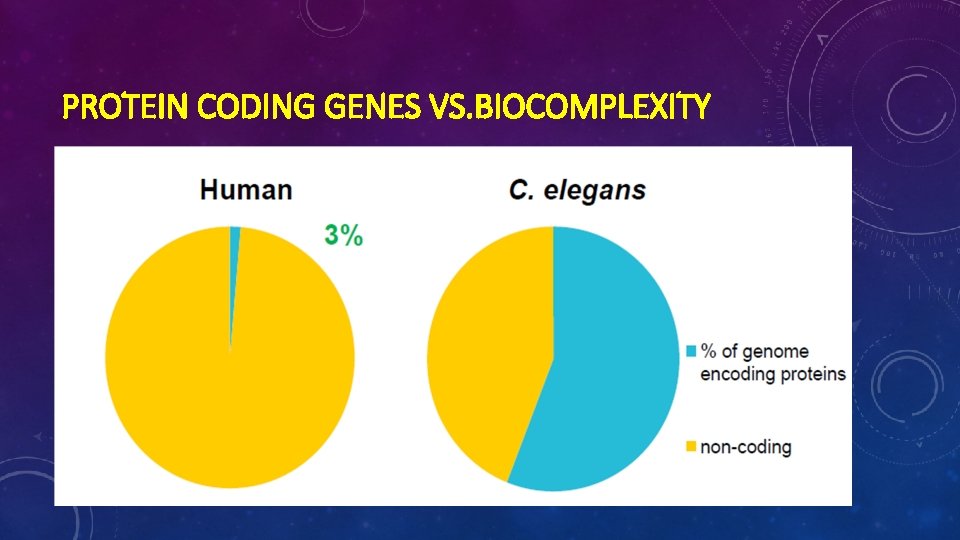 PROTEIN CODING GENES VS.BIOCOMPLEXITY

Human

3%

C. elegans

% of genome encoding proteins

non-coding